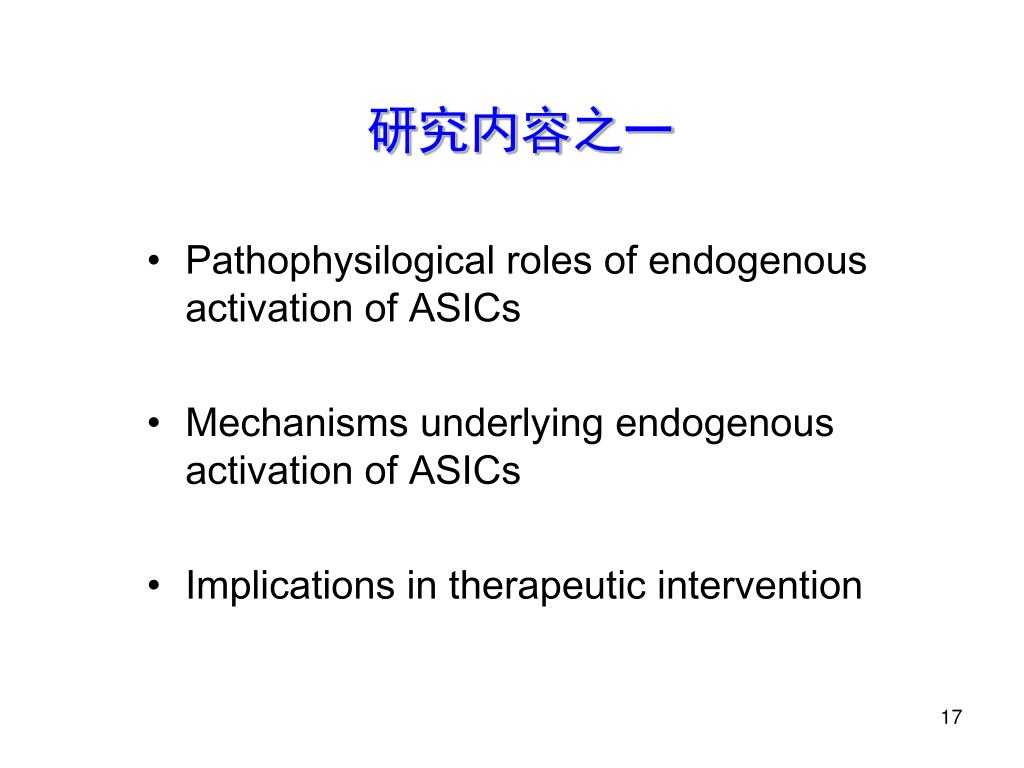 研究内容之一

• Pathophysilogical roles of endogenous activation of ASICs

• Mechanisms underlying endogenous activation of ASICs

• Implications in therapeutic intervention

17